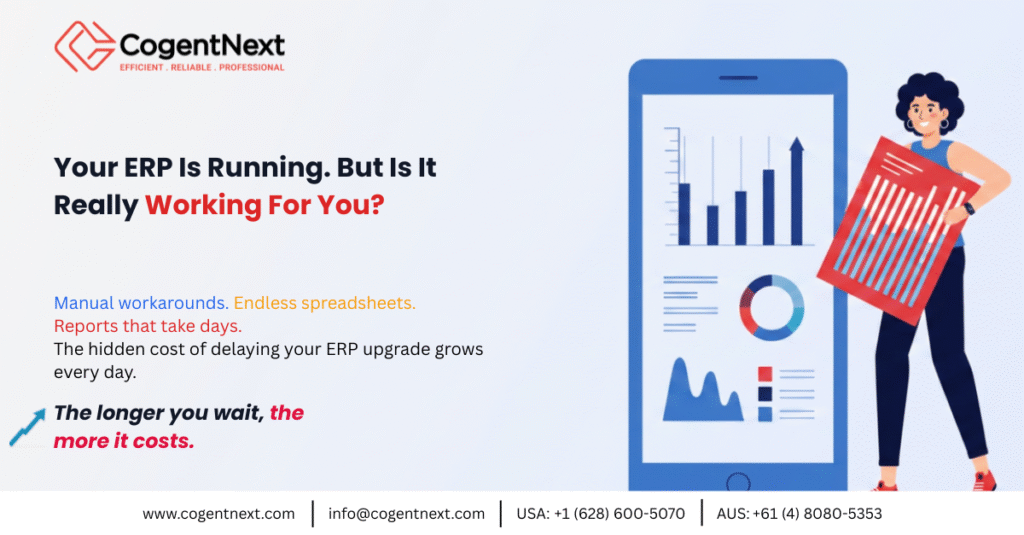 CogentNext
EFFICIENT . RELIABLE . PROFESSIONAL

Your ERP Is Running. But Is It Really Working For You?

Manual workarounds. Endless spreadsheets.
Reports that take days.
The hidden cost of delaying your ERP upgrade grows every day.

The longer you wait, the more it costs.

www.cogentnext.com | info@cogentnext.com | USA: +1 (628) 600-5070 | AUS: +61 (4) 8080-5353